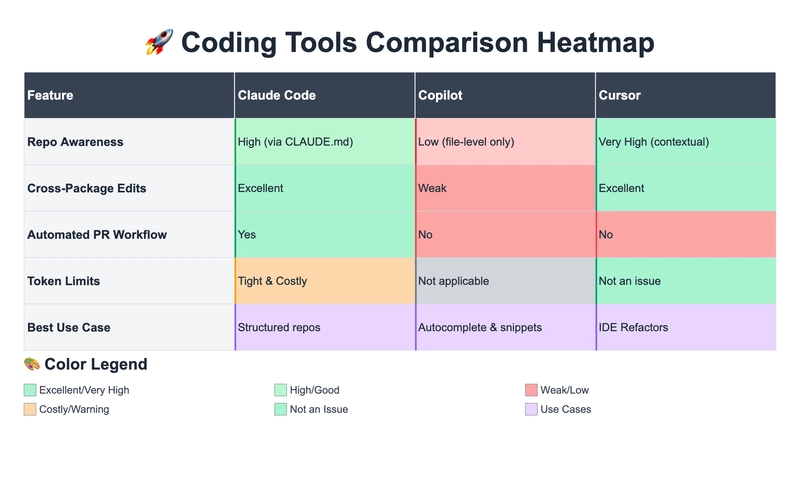 🚀 Coding Tools Comparison Heatmap

| Feature | Claude Code | Copilot | Cursor |
|---|---|---|---|
| Repo Awareness | High (via CLAUDE.md) | Low (file-level only) | Very High (contextual) |
| Cross-Package Edits | Excellent | Weak | Excellent |
| Automated PR Workflow | Yes | No | No |
| Token Limits | Tight & Costly | Not applicable | Not an issue |
| Best Use Case | Structured repos | Autocomplete & snippets | IDE Refactors |

🎨 Color Legend

Excellent/Very High
Costly/Warning
High/Good
Not an Issue
Weak/Low
Use Cases